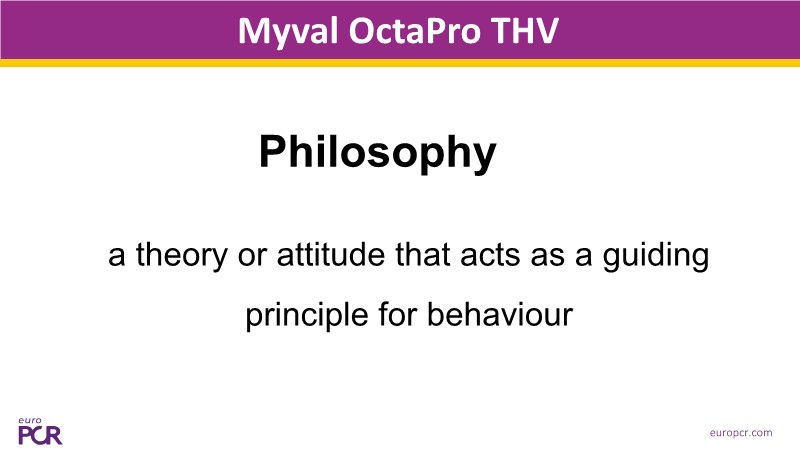 Myval OctaPro THV

Philosophy

a theory or attitude that acts as a guiding principle for behaviour

euro PCR

europcr.com